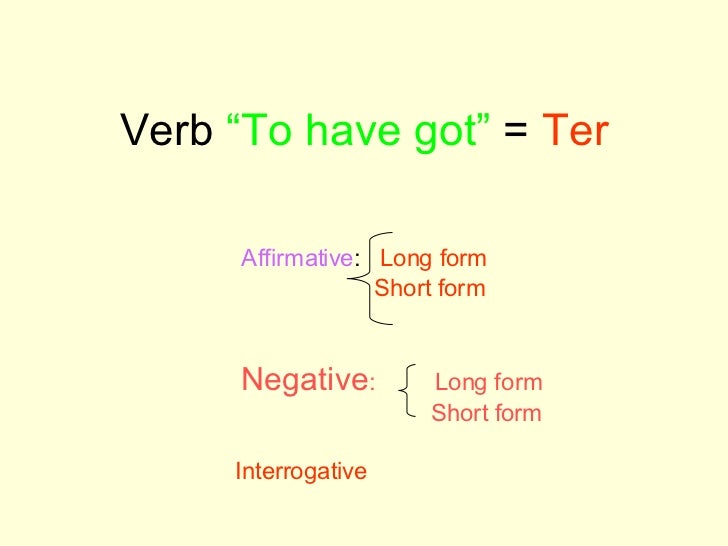 Verb “To have got” = Ter

Affirmative: Long form
Short form

Negative: Long form
Short form

Interrogative